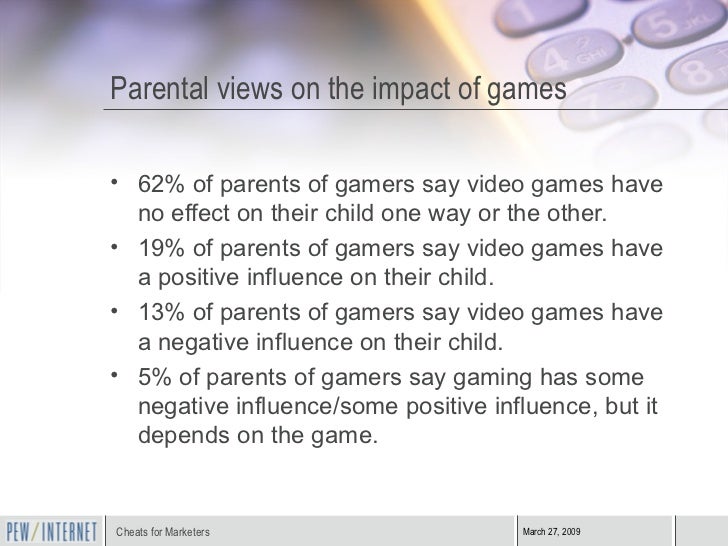 Parental views on the impact of games

• 62% of parents of gamers say video games have no effect on their child one way or the other.
• 19% of parents of gamers say video games have a positive influence on their child.
• 13% of parents of gamers say video games have a negative influence on their child.
• 5% of parents of gamers say gaming has some negative influence/some positive influence, but it depends on the game.

PEW/INTERNET Cheats for Marketers March 27, 2009